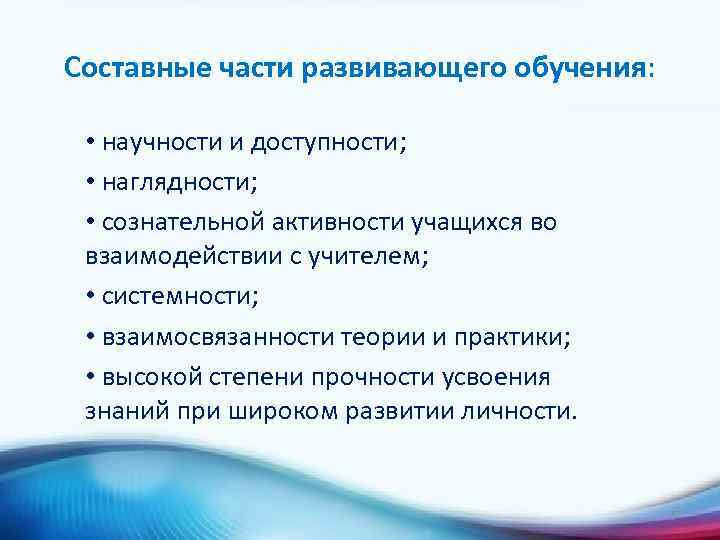 Составные части развивающего обучения:

• научности и доступности;

• наглядности;

• сознательной активности учащихся во взаимодействии с учителем;

• системности;

• взаимосвязанности теории и практики;

• высокой степени прочности усвоения знаний при широком развитии личности.